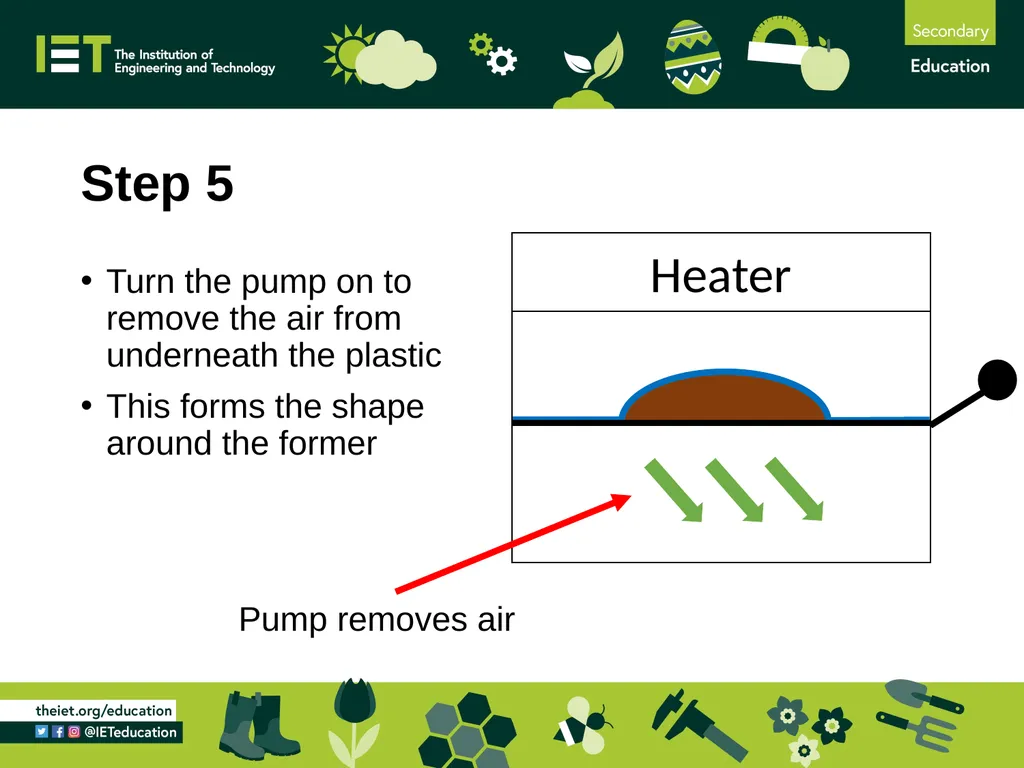 IET The Institution of Engineering and Technology

Secondary

Education

Step 5

• Turn the pump on to remove the air from underneath the plastic

• This forms the shape around the former

Heater

Pump removes air

theiet.org/education

@IETeducation